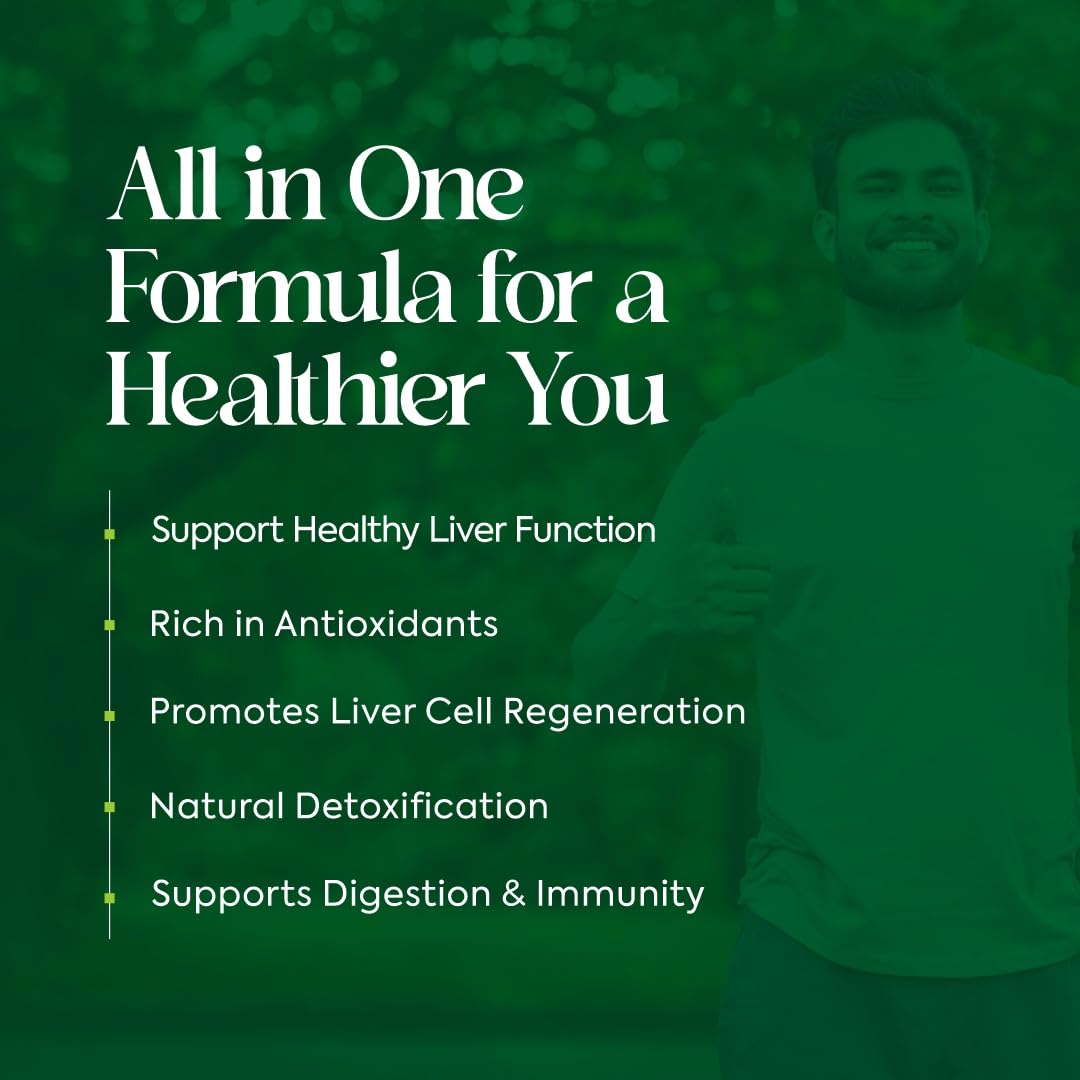 All in One Formula for a Healthier You

Support Healthy Liver Function

Rich in Antioxidants

Promotes Liver Cell Regeneration

Natural Detoxification

Supports Digestion & Immunity